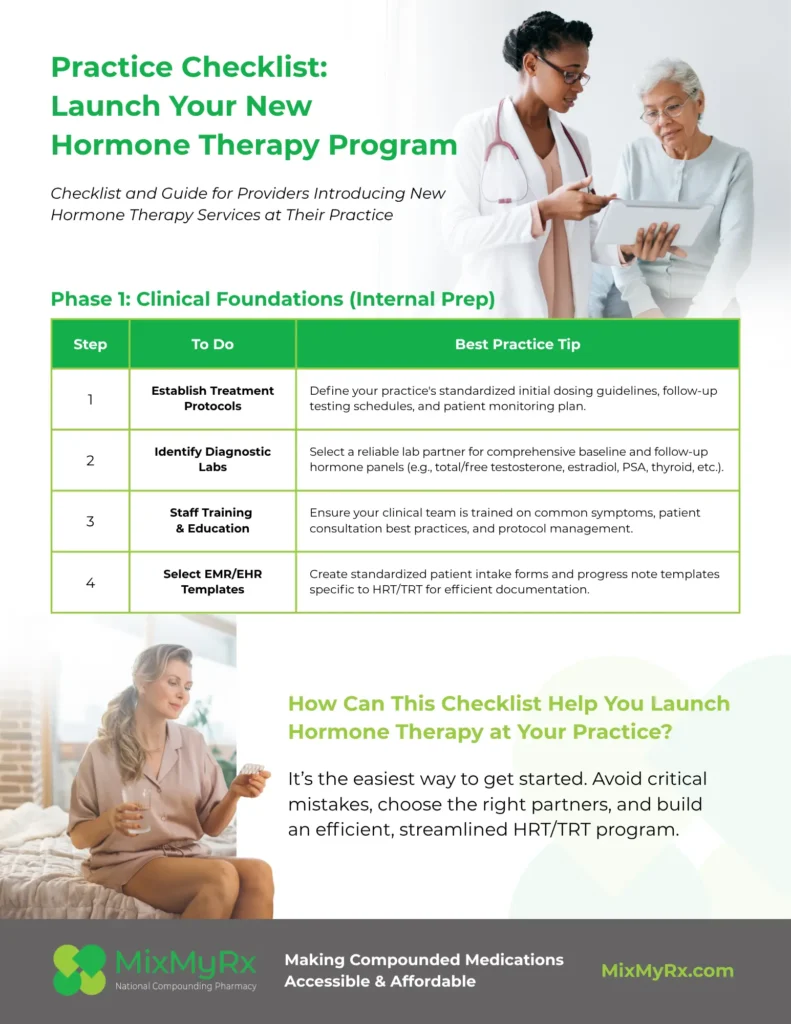 Practice Checklist: Launch Your New Hormone Therapy Program

Checklist and Guide for Providers Introducing New Hormone Therapy Services at Their Practice

Phase 1: Clinical Foundations (Internal Prep)

| Step | To Do | Best Practice Tip |
|---|---|---|
| 1 | Establish Treatment Protocols | Define your practice's standardized initial dosing guidelines, follow-up testing schedules, and patient monitoring plan. |
| 2 | Identify Diagnostic Labs | Select a reliable lab partner for comprehensive baseline and follow-up hormone panels (e.g., total/free testosterone, estradiol, PSA, thyroid, etc.). |
| 3 | Staff Training & Education | Ensure your clinical team is trained on common symptoms, patient consultation best practices, and protocol management. |
| 4 | Select EMR/EHR Templates | Create standardized patient intake forms and progress note templates specific to HRT/TRT for efficient documentation. |

How Can This Checklist Help You Launch Hormone Therapy at Your Practice?

It's the easiest way to get started. Avoid critical mistakes, choose the right partners, and build an efficient, streamlined HRT/TRT program.

MixMyRx
National Compounding Pharmacy

Making Compounded Medications Accessible & Affordable

MixMyRx.com